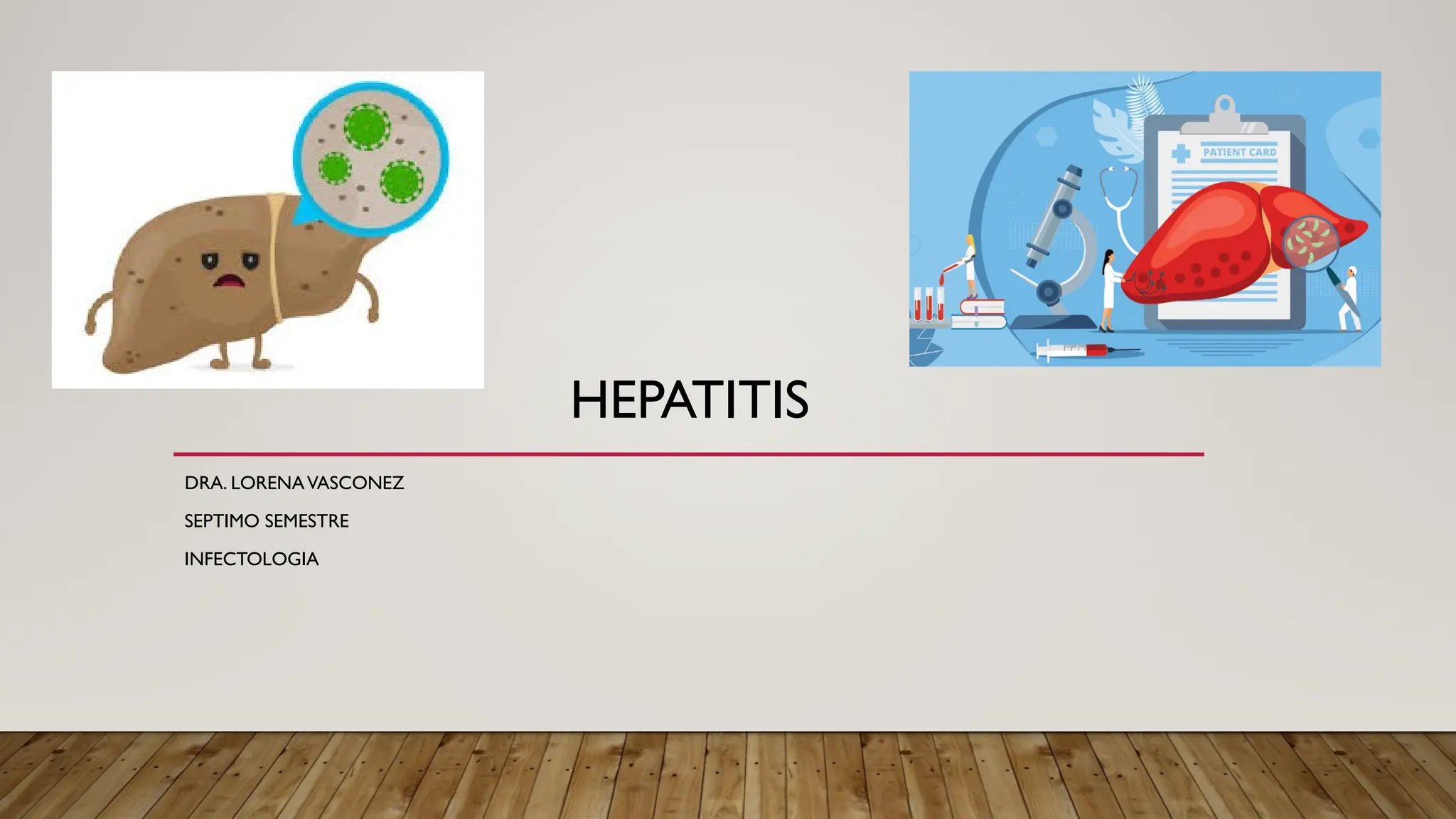 PATIENT CARD

HEPATITIS

DRA. LORENA VASCONEZ

SEPTIMO SEMESTRE

INFECTOLOGIA